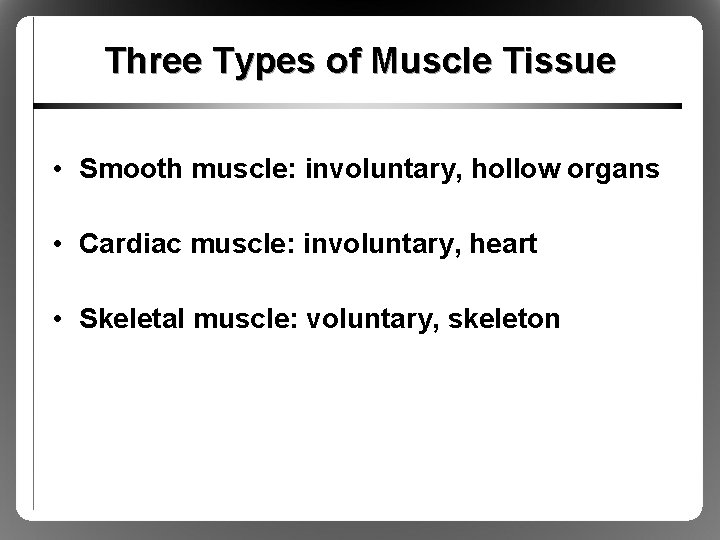 Three Types of Muscle Tissue

• Smooth muscle: involuntary, hollow organs

• Cardiac muscle: involuntary, heart

• Skeletal muscle: voluntary, skeleton